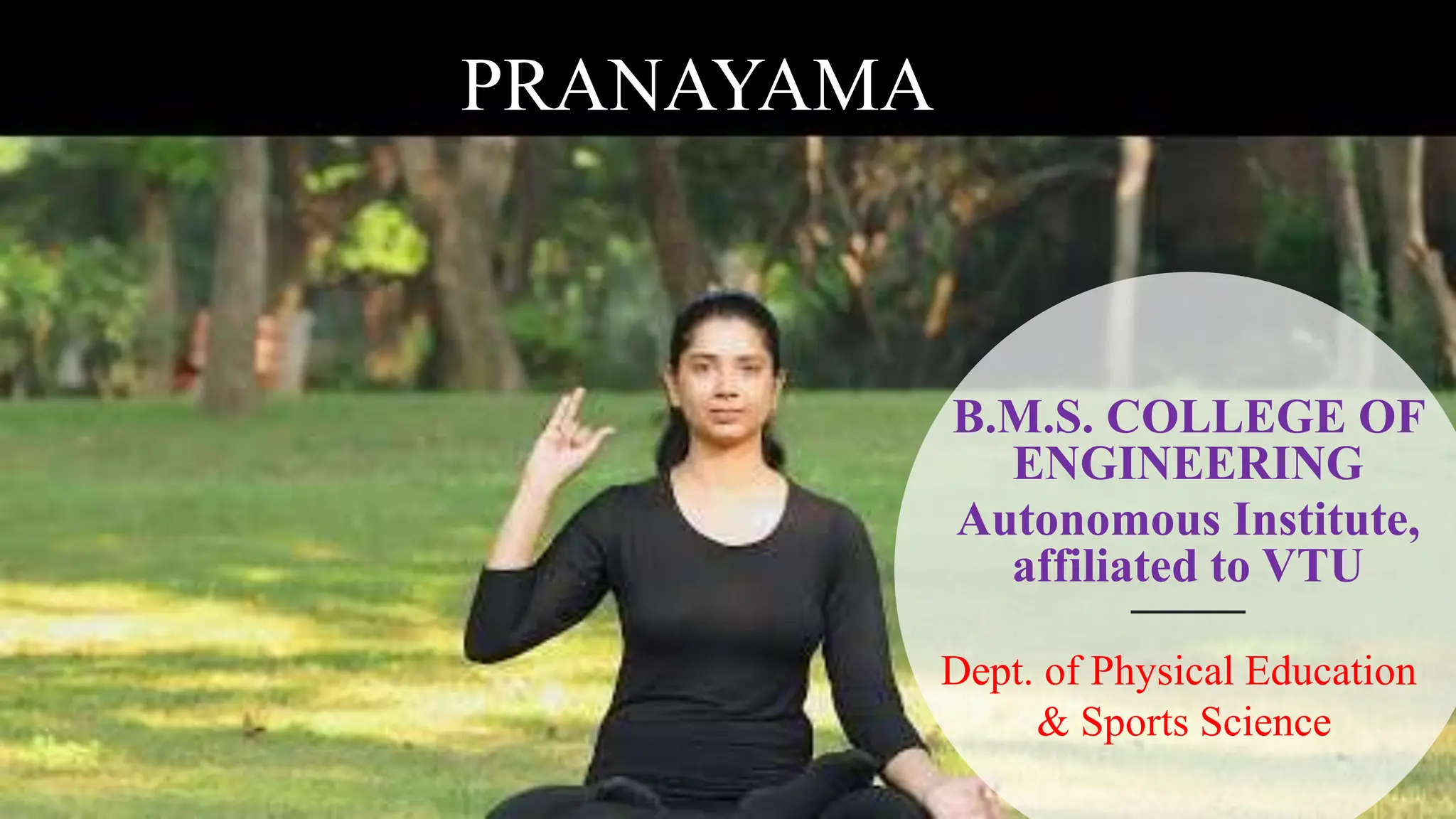 PRANAYAMA

B.M.S. COLLEGE OF ENGINEERING
Autonomous Institute, affiliated to VTU

Dept. of Physical Education & Sports Science